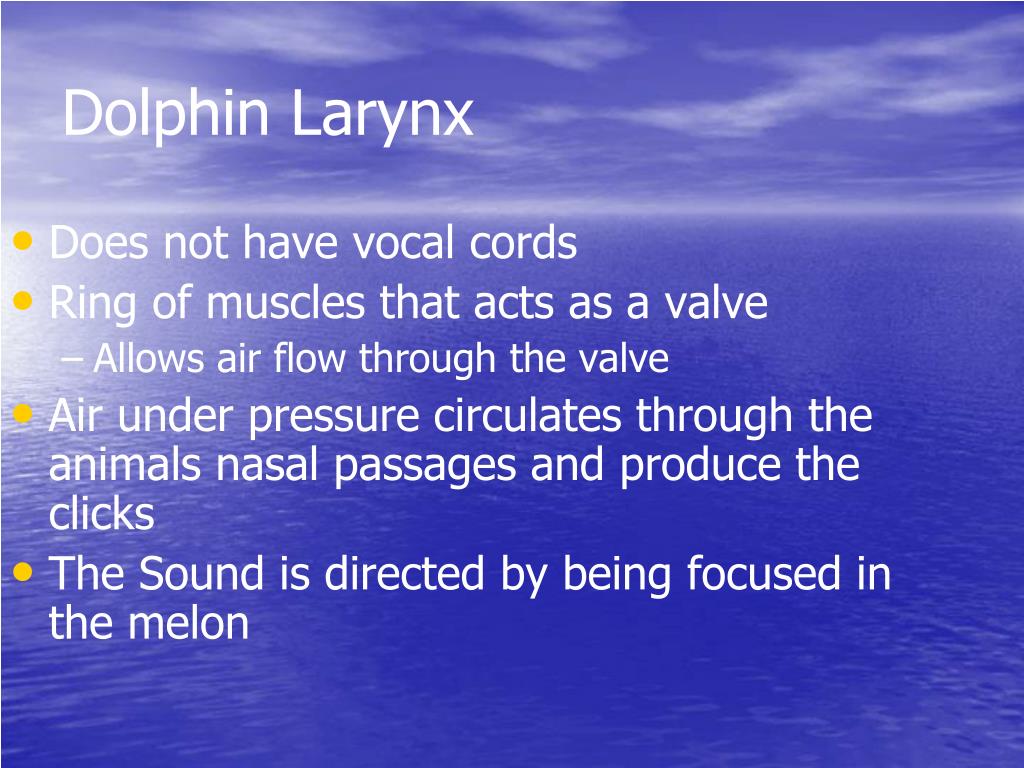 Dolphin Larynx

• Does not have vocal cords
• Ring of muscles that acts as a valve
– Allows air flow through the valve
• Air under pressure circulates through the animals nasal passages and produce the clicks
• The Sound is directed by being focused in the melon